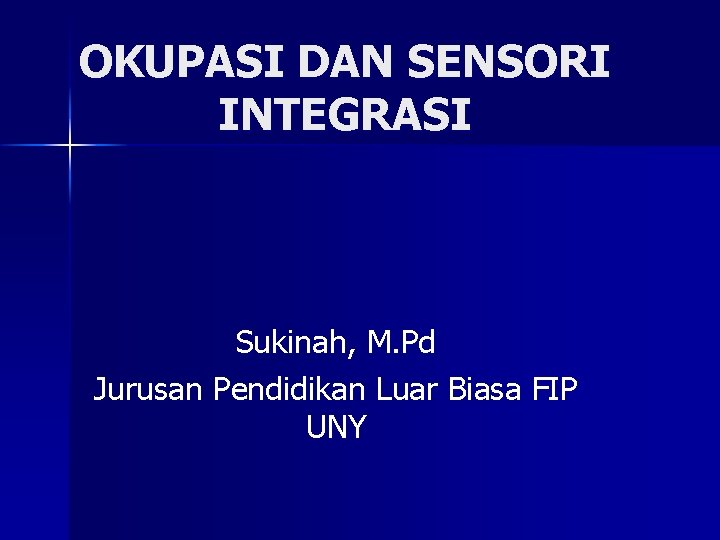 OKUPASI DAN SENSORI INTEGRASI

Sukinah, M.Pd

Jurusan Pendidikan Luar Biasa FIP UNY